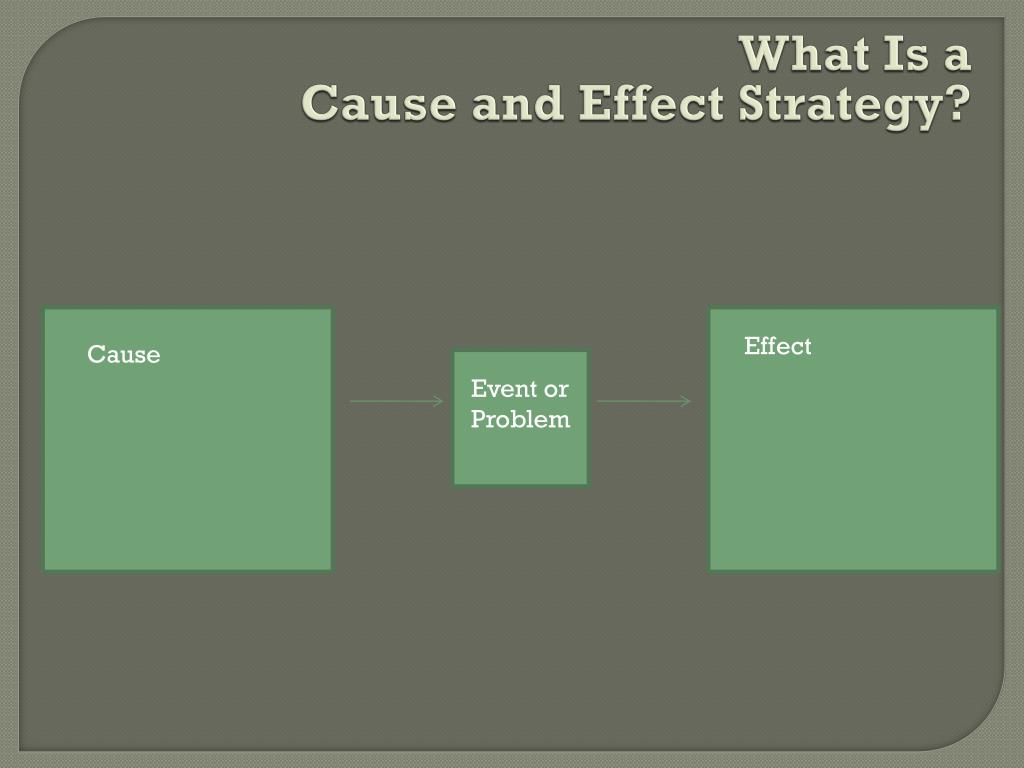 What Is a
Cause and Effect Strategy?

Cause

Event or Problem

Effect